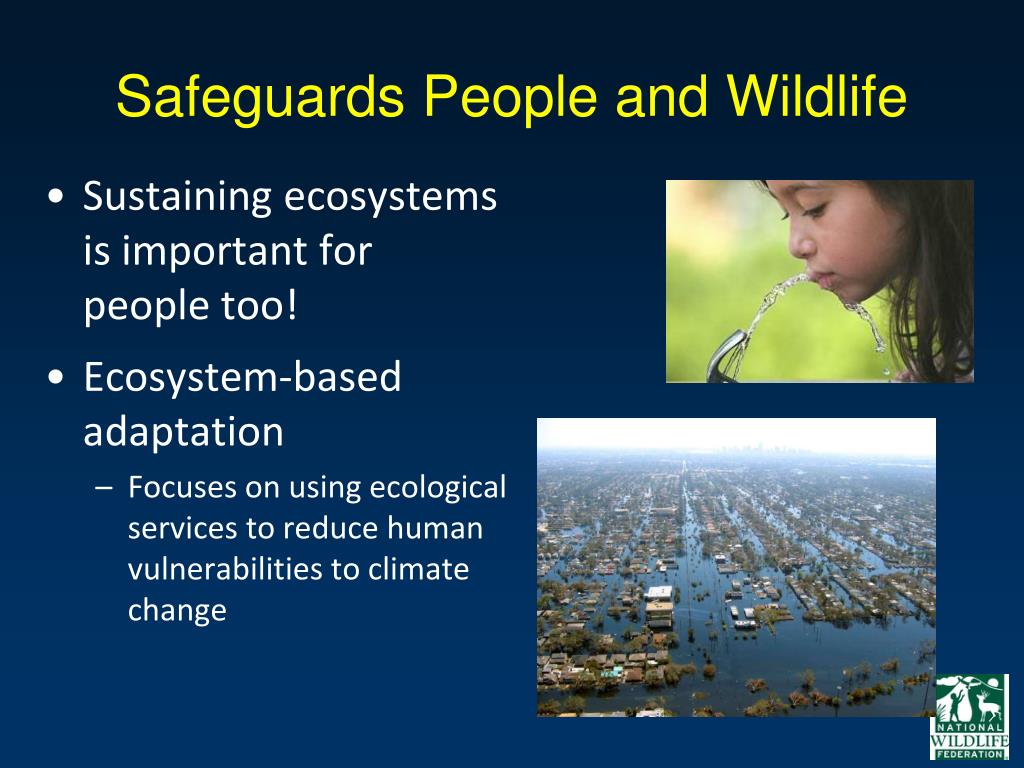 Safeguards People and Wildlife

• Sustaining ecosystems is important for people too!

• Ecosystem-based adaptation

– Focuses on using ecological services to reduce human vulnerabilities to climate change

NATIONAL WILDLIFE FEDERATION